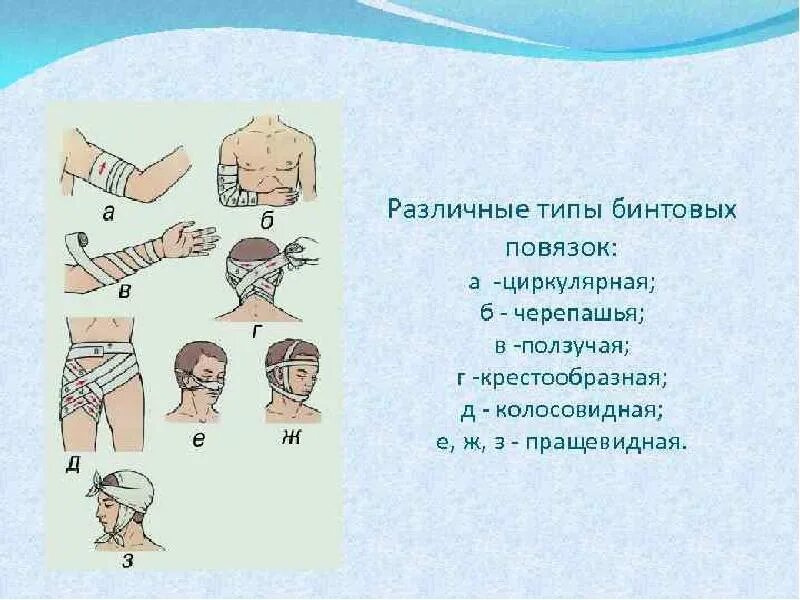 а

б

в

г

д

е

ж

з

Различные типы бинтовых повязок:
а -циркулярная;
б - черепашья;
в -ползучая;
г -крестообразная;
д - колосовидная;
е, ж, з - пращевидная.